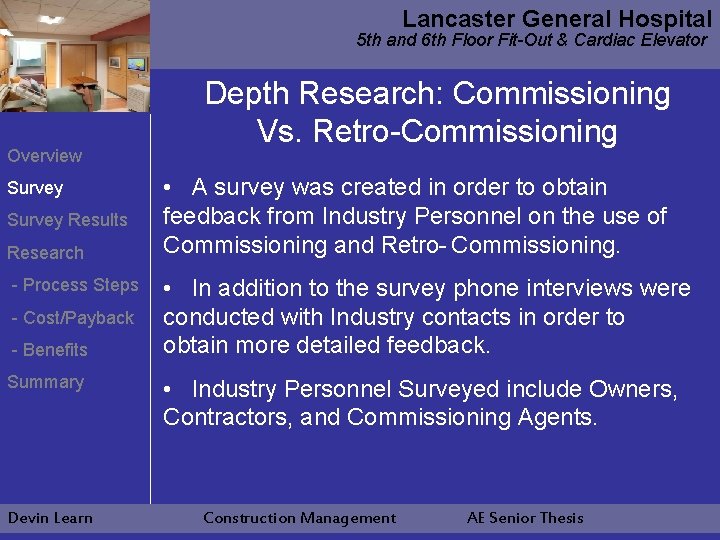 Lancaster General Hospital
5th and 6th Floor Fit-Out & Cardiac Elevator

Depth Research: Commissioning Vs. Retro-Commissioning

Overview
Survey
Survey Results
Research
- Process Steps
- Cost/Payback
- Benefits
Summary

• A survey was created in order to obtain feedback from Industry Personnel on the use of Commissioning and Retro- Commissioning.

• In addition to the survey phone interviews were conducted with Industry contacts in order to obtain more detailed feedback.

• Industry Personnel Surveyed include Owners, Contractors, and Commissioning Agents.

Devin Learn Construction Management AE Senior Thesis